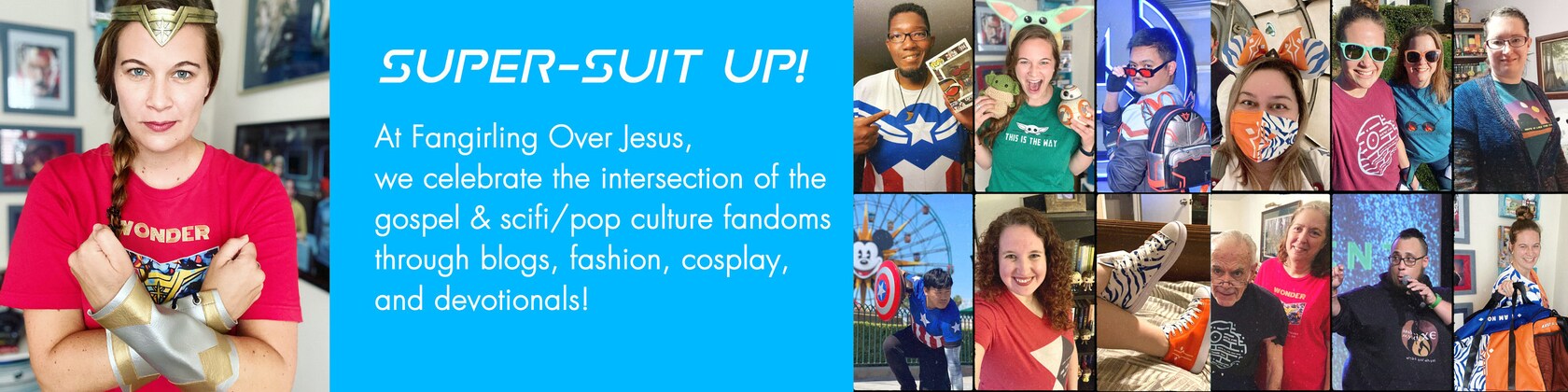 WONDER

SUPER-SUIT UP!

At Fangirling Over Jesus,
we celebrate the intersection of the gospel & scifi/pop culture fandoms through blogs, fashion, cosplay, and devotionals!

THIS IS THE WAY

WONDER